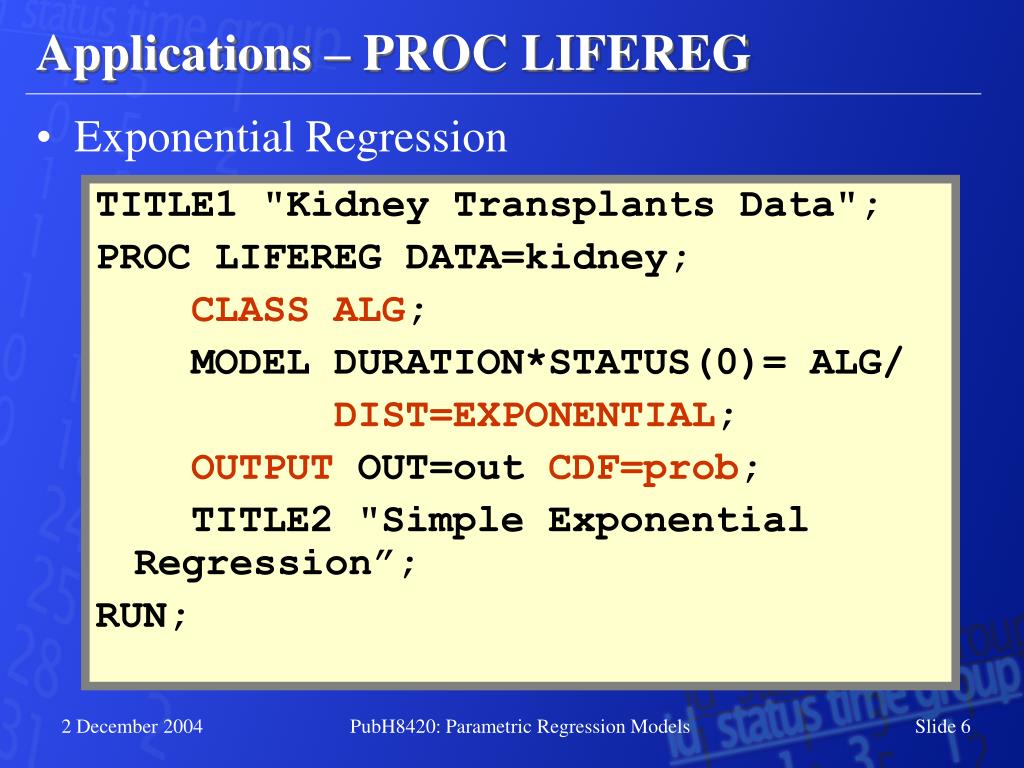 Applications – PROC LIFEREG

• Exponential Regression

TITLE1 "Kidney Transplants Data";
PROC LIFEREG DATA=kidney;
CLASS ALG;
MODEL DURATION*STATUS(0)= ALG/
DIST=EXPONENTIAL;
OUTPUT OUT=out CDF=prob;
TITLE2 "Simple Exponential Regression”;
RUN;

2 December 2004

PubH8420: Parametric Regression Models

Slide 6